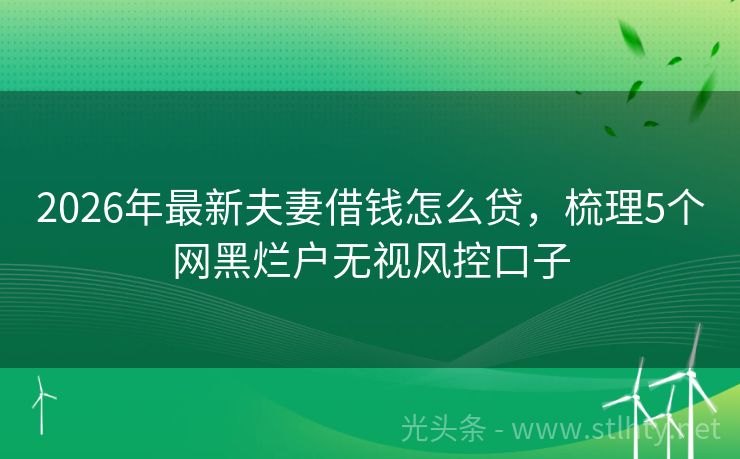 2026年最新夫妻借钱怎么贷，梳理5个网黑烂户无视风控口子

光头条 - www.stlhty.net